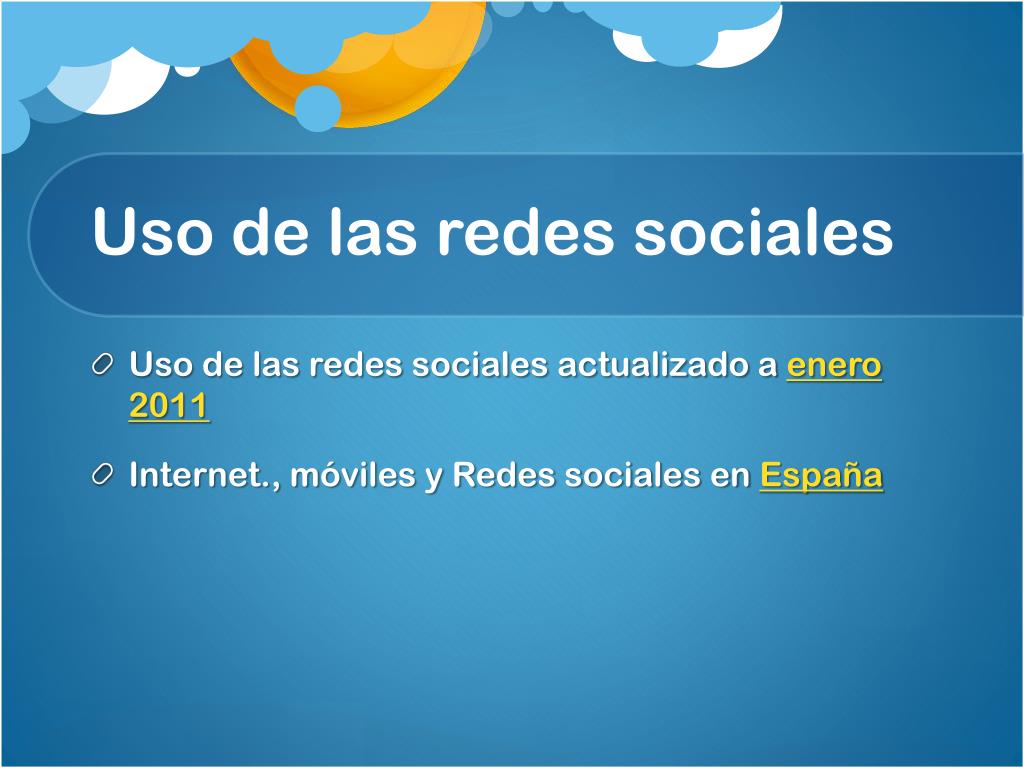 Uso de las redes sociales

Uso de las redes sociales actualizado a enero 2011

Internet., móviles y Redes sociales en España